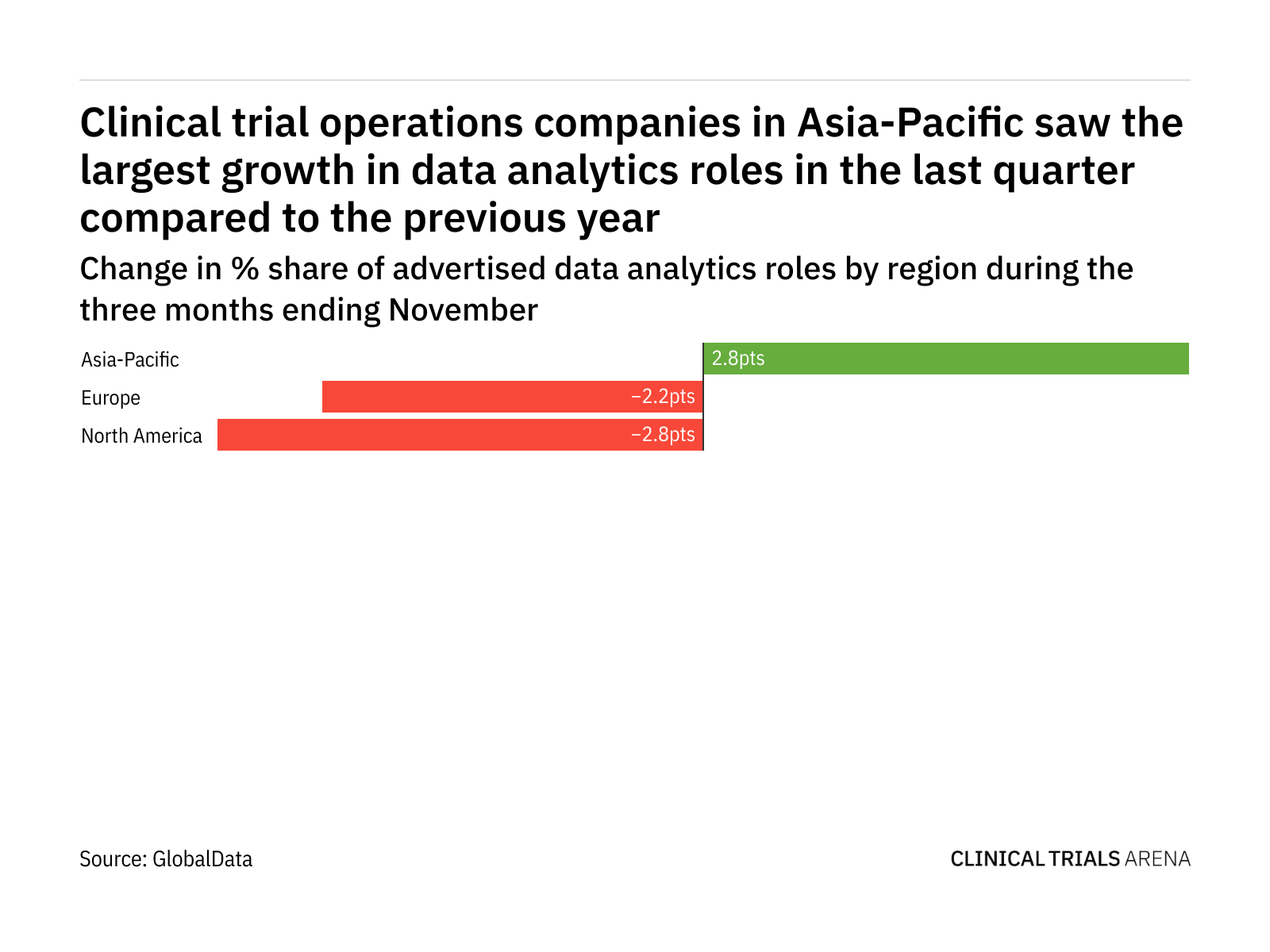 Clinical trial operations companies in Asia-Pacific saw the largest growth in data analytics roles in the last quarter compared to the previous year

Change in % share of advertised data analytics roles by region during the three months ending November

Asia-Pacific 2.8pts
Europe −2.2pts
North America −2.8pts

Source: GlobalData

CLINICAL TRIALS ARENA